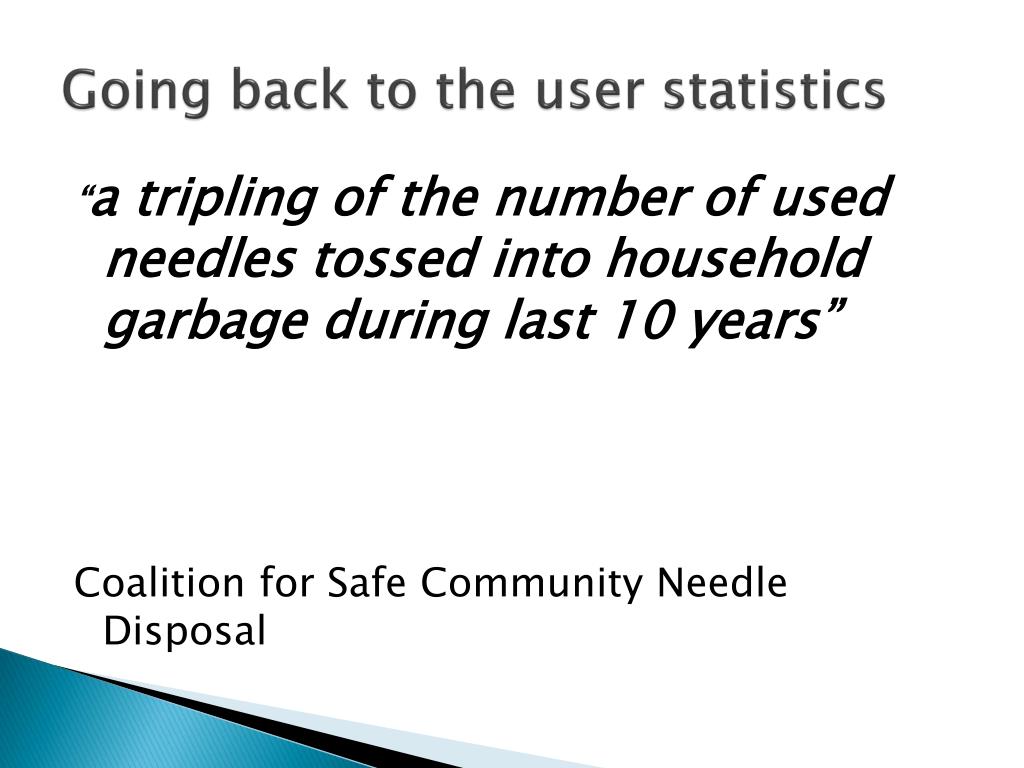 Going back to the user statistics

“a tripling of the number of used needles tossed into household garbage during last 10 years”

Coalition for Safe Community Needle Disposal